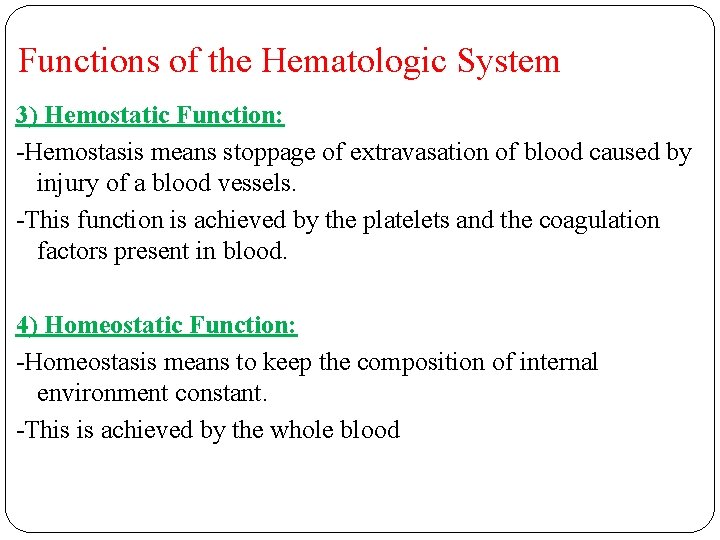 Functions of the Hematologic System

3) Hemostatic Function:

-Hemostasis means stoppage of extravasation of blood caused by injury of a blood vessels.

-This function is achieved by the platelets and the coagulation factors present in blood.

4) Homeostatic Function:

-Homeostasis means to keep the composition of internal environment constant.

-This is achieved by the whole blood